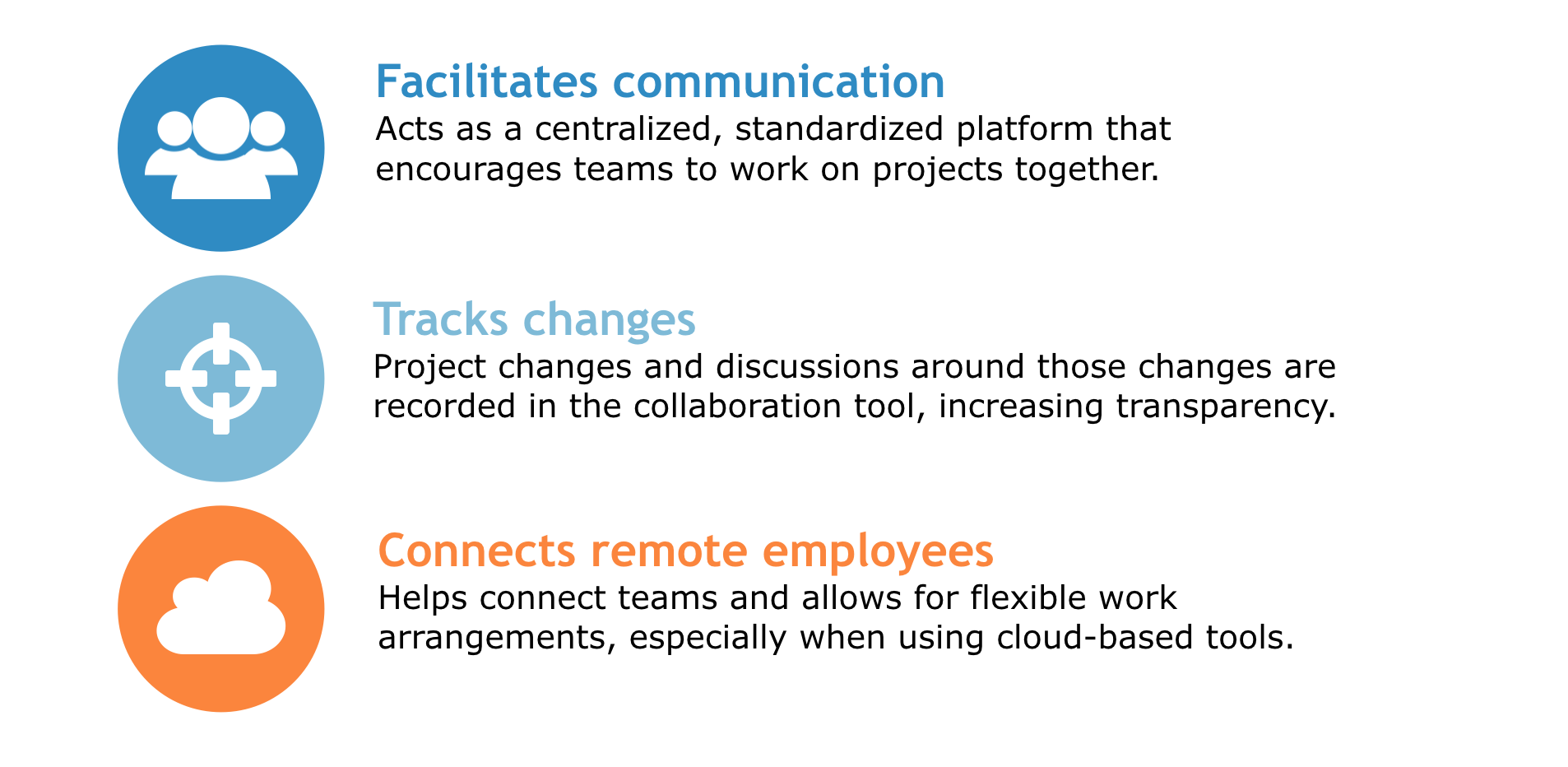 Facilitates communication
Acts as a centralized, standardized platform that encourages teams to work on projects together.

Tracks changes
Project changes and discussions around those changes are recorded in the collaboration tool, increasing transparency.

Connects remote employees
Helps connect teams and allows for flexible work arrangements, especially when using cloud-based tools.